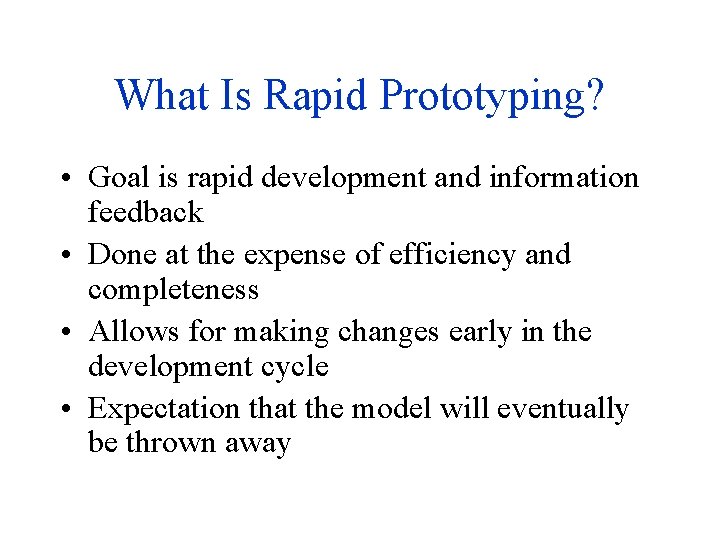 What Is Rapid Prototyping?

• Goal is rapid development and information feedback
• Done at the expense of efficiency and completeness
• Allows for making changes early in the development cycle
• Expectation that the model will eventually be thrown away